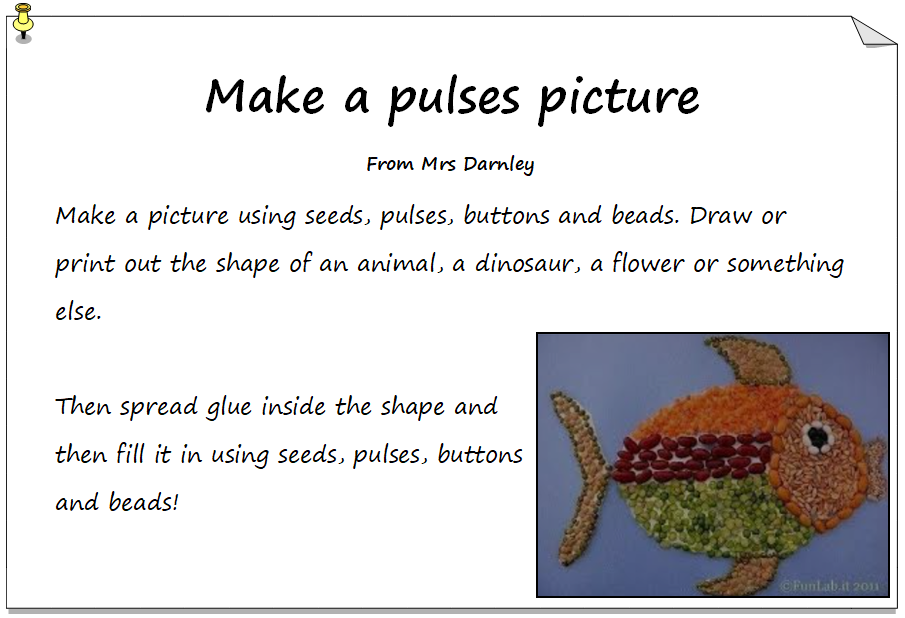 Make a pulses picture

From Mrs Darnley

Make a picture using seeds, pulses, buttons and beads. Draw or print out the shape of an animal, a dinosaur, a flower or something else.

Then spread glue inside the shape and then fill it in using seeds, pulses, buttons and beads!

©FunLab.it 2011